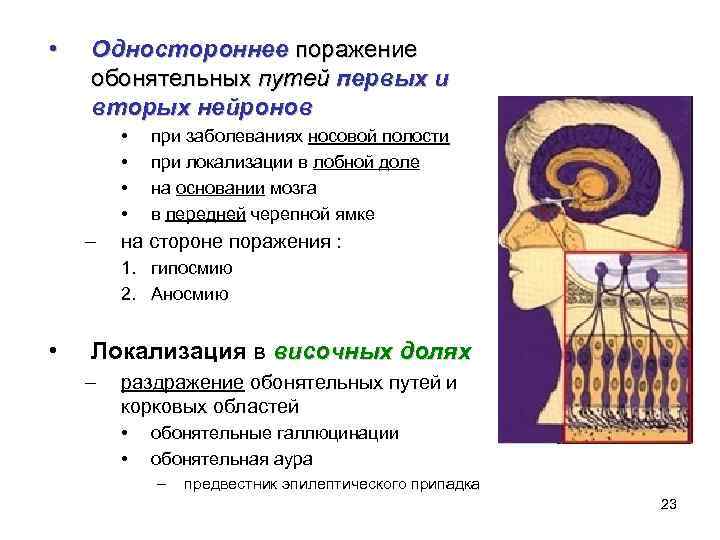 • Одностороннее поражение обонятельных путей первых и вторых нейронов

• при заболеваниях носовой полости
• при локализации в лобной доле
• на основании мозга
• в передней черепной ямке

– на стороне поражения :

1. гипосмию
2. Аносмию

• Локализация в височных долях

– раздражение обонятельных путей и корковых областей

• обонятельные галлюцинации
• обонятельная аура

– предвестник эпилептического припадка

23